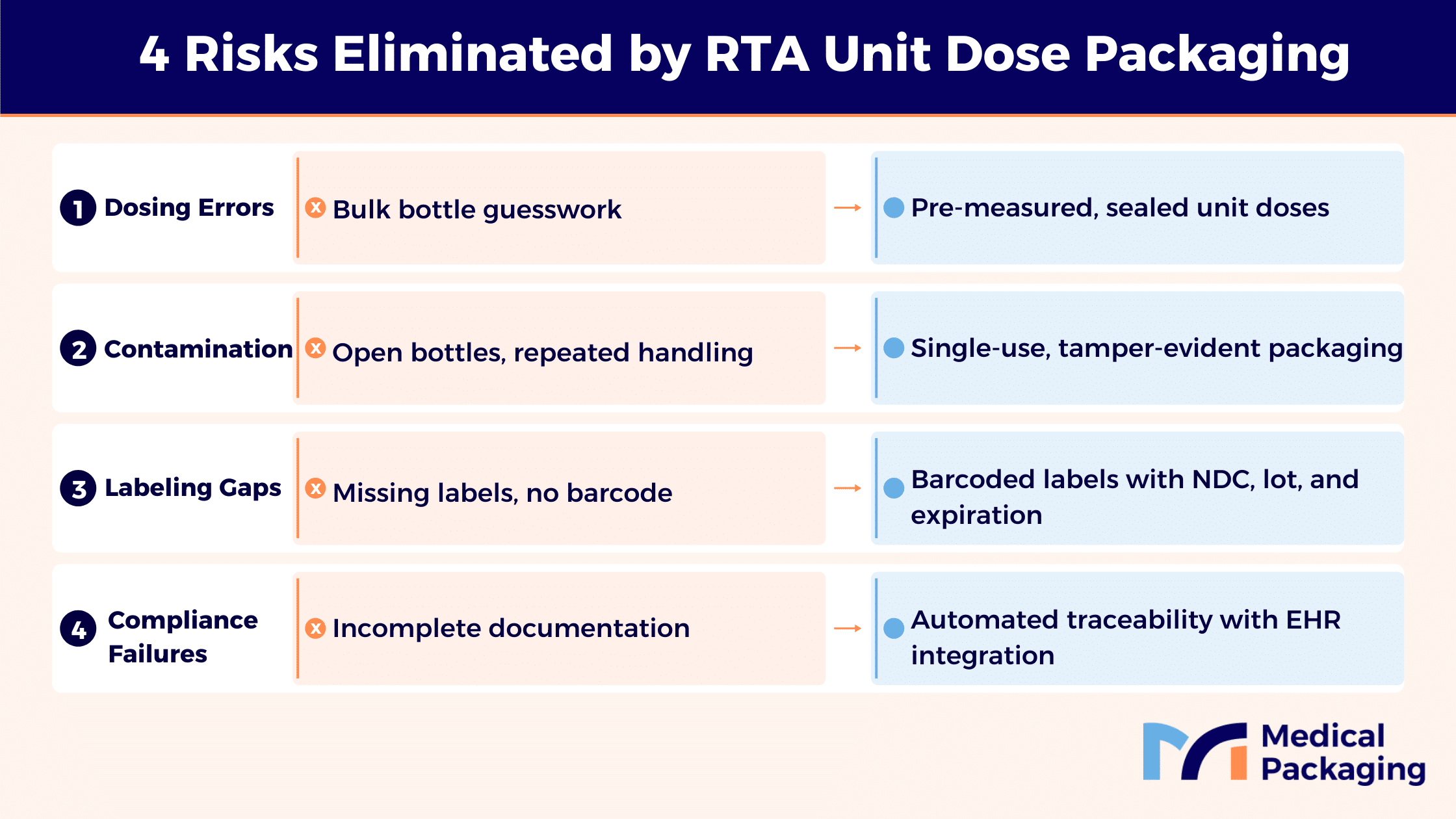 4 Risks Eliminated by RTA Unit Dose Packaging

1 Dosing Errors
Bulk bottle guesswork
→
Pre-measured, sealed unit doses

2 Contamination
Open bottles, repeated handling
→
Single-use, tamper-evident packaging

3 Labeling Gaps
Missing labels, no barcode
→
Barcoded labels with NDC, lot, and expiration

4 Compliance Failures
Incomplete documentation
→
Automated traceability with EHR integration

Medical Packaging